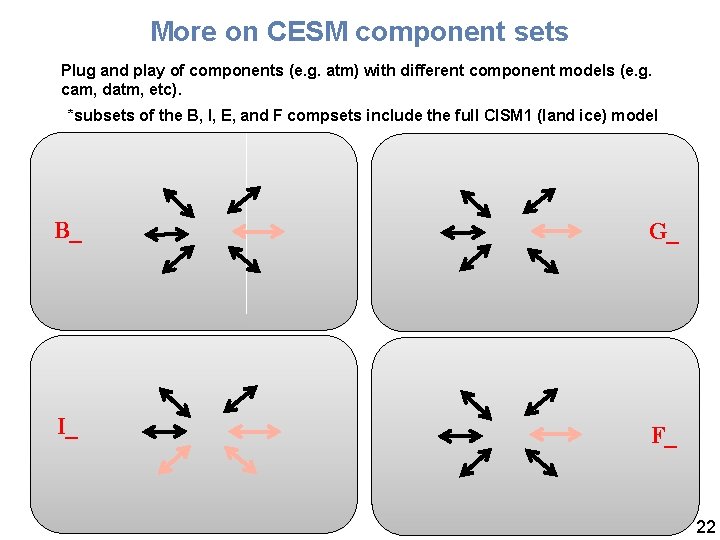 More on CESM component sets

Plug and play of components (e.g. atm) with different component models (e.g. cam, datm, etc).

*subsets of the B, I, E, and F compsets include the full CISM1 (land ice) model

B_

G_

I_

F_

22